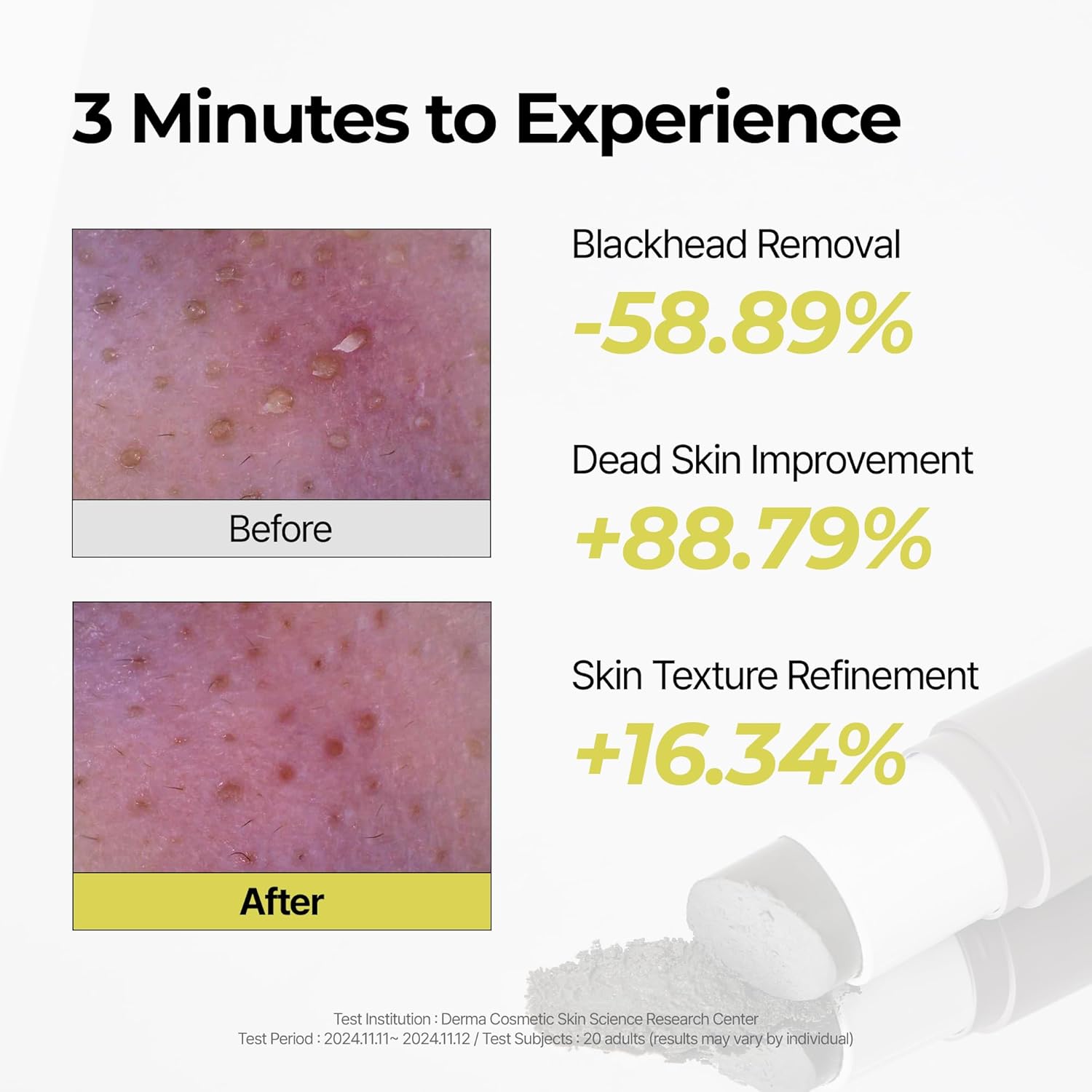 3 Minutes to Experience

Before

After

Blackhead Removal
-58.89%

Dead Skin Improvement
+88.79%

Skin Texture Refinement
+16.34%

Test Institution : Derma Cosmetic Skin Science Research Center
Test Period : 2024.11.11~ 2024.11.12 / Test Subjects : 20 adults (results may vary by individual)